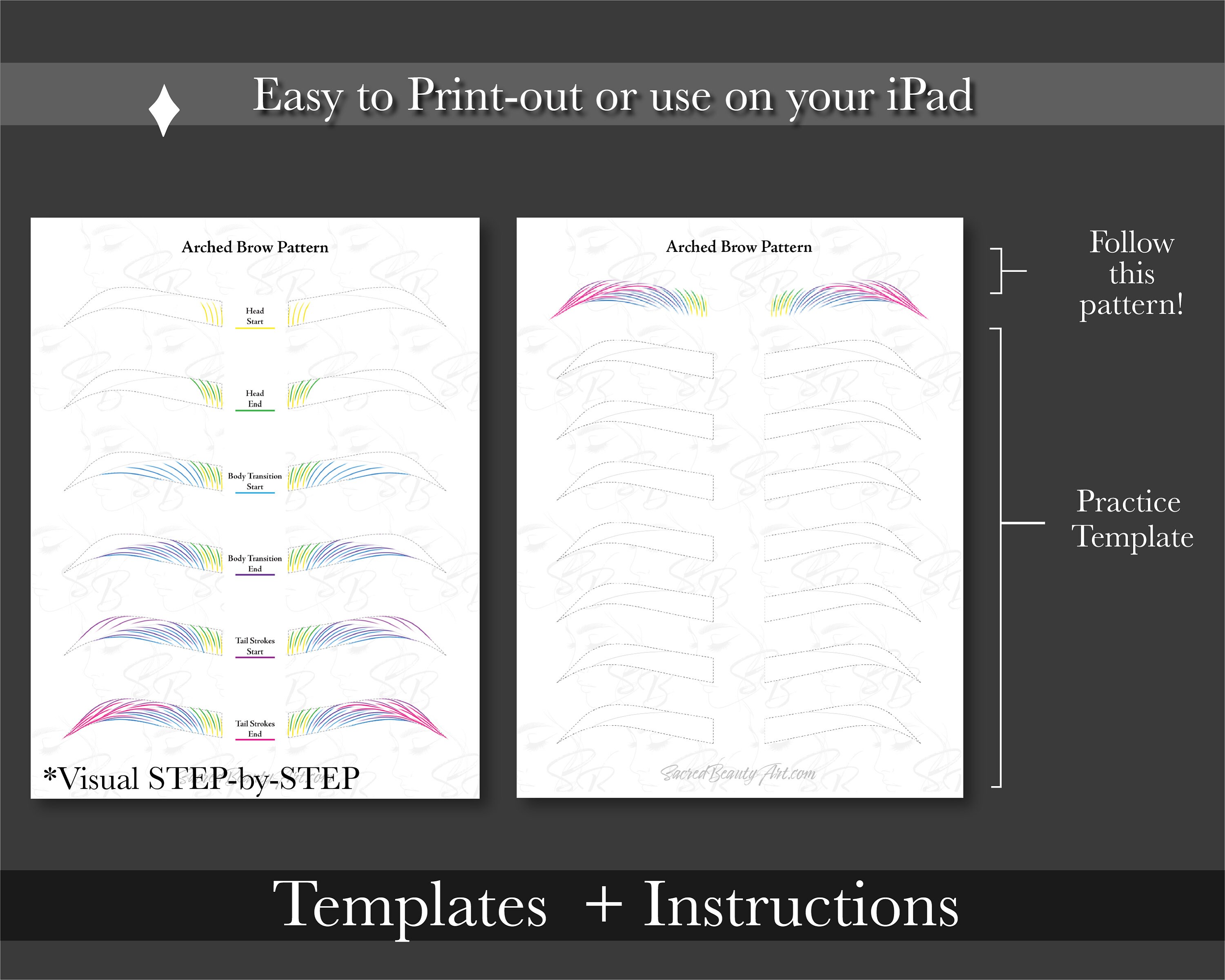 Easy to Print-out or use on your iPad

Arched Brow Pattern

Head Start

Head End

Body Transition Start

Body Transition End

Tail Strokes Start

Tail Strokes End

*Visual STEP-by-STEP

Arched Brow Pattern

SacredBeautyArt.com

Follow this pattern!

Practice Template

Templates + Instructions